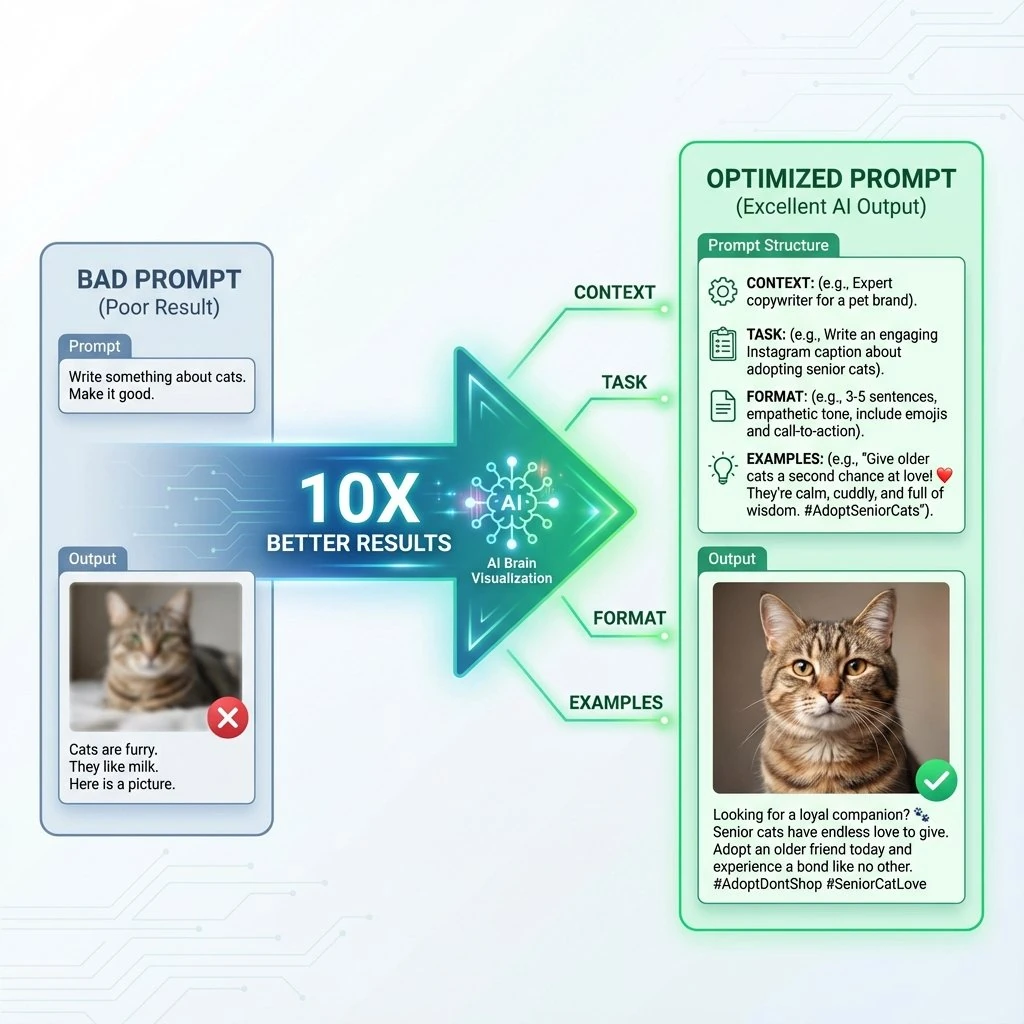 BAD PROMPT
(Poor Result)

Prompt
Write something about cats. Make it good.

Output
Cats are furry.
They like milk.
Here is a picture.

10X
BETTER RESULTS

AI
AI Brain Visualization

CONTEXT
TASK
FORMAT
EXAMPLES

OPTIMIZED PROMPT
(Excellent AI Output)

Prompt Structure
CONTEXT: (e.g., Expert copywriter for a pet brand).
TASK: (e.g., Write an engaging Instagram caption about adopting senior cats).
FORMAT: (e.g., 3-5 sentences, empathetic tone, include emojis and call-to-action).
EXAMPLES: (e.g., "Give older cats a second chance at love! ❤️ They're calm, cuddly, and full of wisdom. #AdoptSeniorCats").

Output
Looking for a loyal companion? 🐾 Senior cats have endless love to give. Adopt an older friend today and experience a bond like no other. #AdoptDontShop #SeniorCatLove